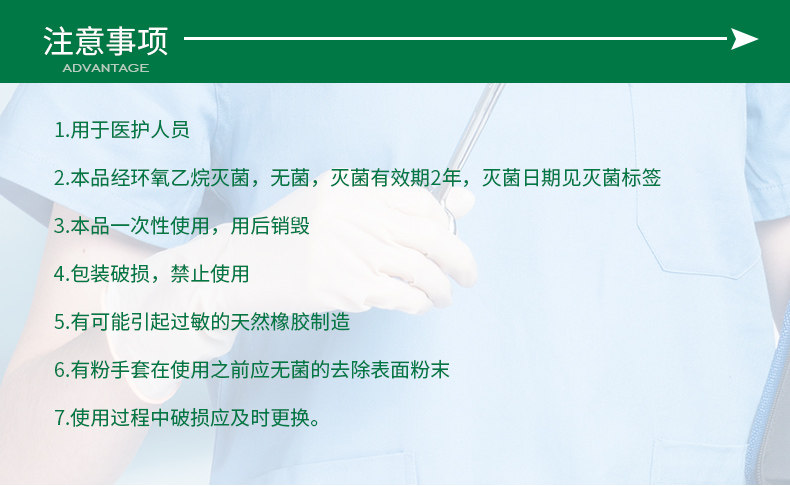 注意事项
ADVANTAGE

1.用于医护人员

2.本品经环氧乙烷灭菌，无菌，灭菌有效期2年，灭菌日期见灭菌标签

3.本品一次性使用，用后销毁

4.包装破损，禁止使用

5.有可能引起过敏的天然橡胶制造

6.有粉手套在使用之前应无菌的去除表面粉末

7.使用过程中破损应及时更换。